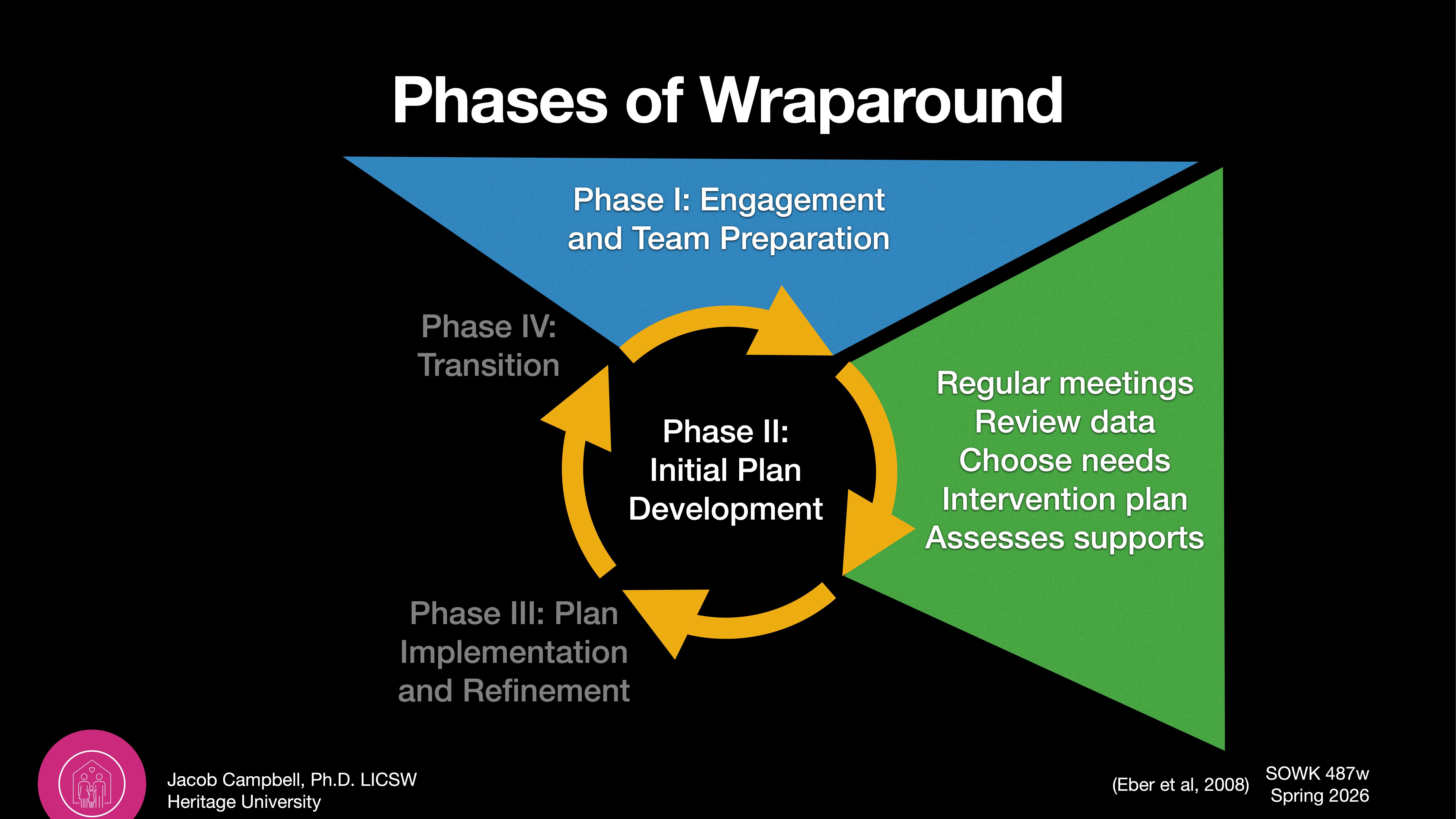 Phases of Wraparound

Phase I: Engagement and Team Preparation

Phase IV: Transition

Phase II: Initial Plan Development

Regular meetings
Review data
Choose needs
Intervention plan
Assesses supports

Phase III: Plan Implementation and Refinement

Jacob Campbell, Ph.D. LICSW
Heritage University

(Eber et al, 2008)

SOWK 487w
Spring 2026